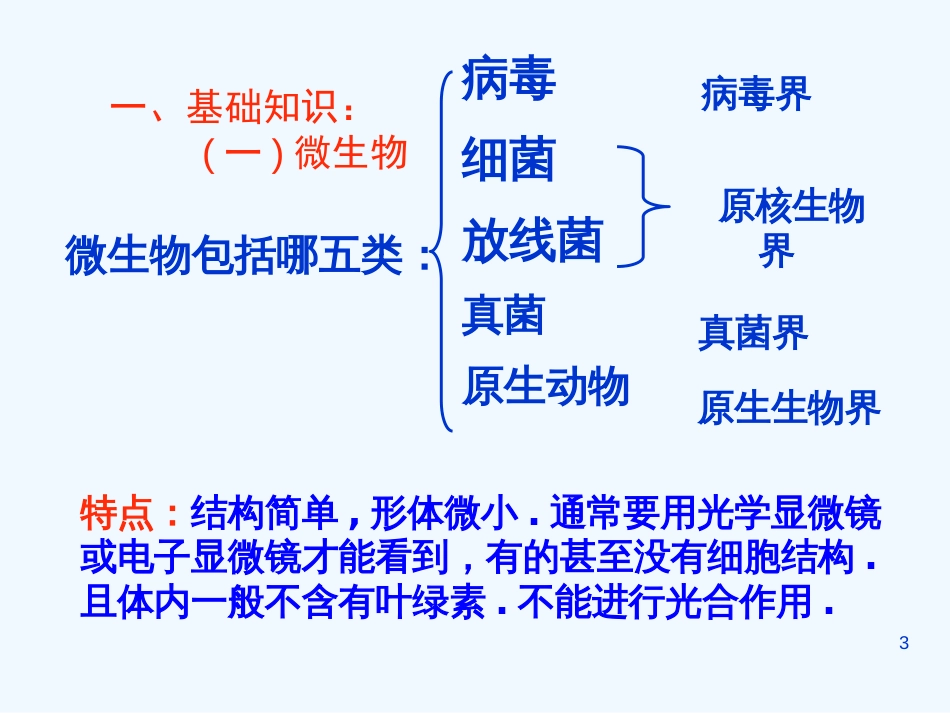 一、基础知识：
（一）微生物

微生物包括哪五类：

病毒
细菌
放线菌
真菌
原生动物

病毒界
原核生物界
真菌界
原生生物界

特点：结构简单，形体微小．通常要用光学显微镜或电子显微镜才能看到，有的甚至没有细胞结构．且体内一般不含有叶绿素．不能进行光合作用．

3